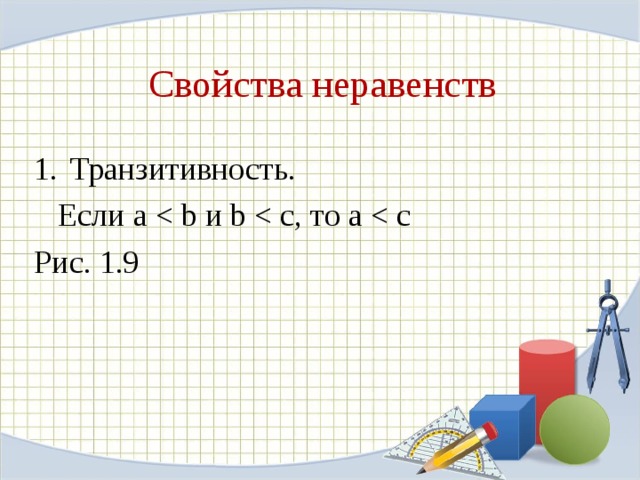 Свойства неравенств

1. Транзитивность.

Если $a < b$ и $b < c$, то $a < c$

Рис. 1.9